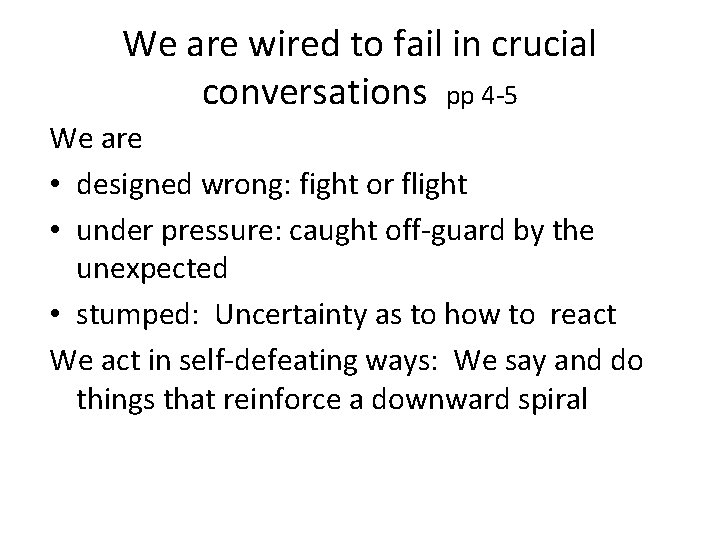 We are wired to fail in crucial conversations pp 4-5

We are

• designed wrong: fight or flight
• under pressure: caught off-guard by the unexpected
• stumped: Uncertainty as to how to react

We act in self-defeating ways: We say and do things that reinforce a downward spiral